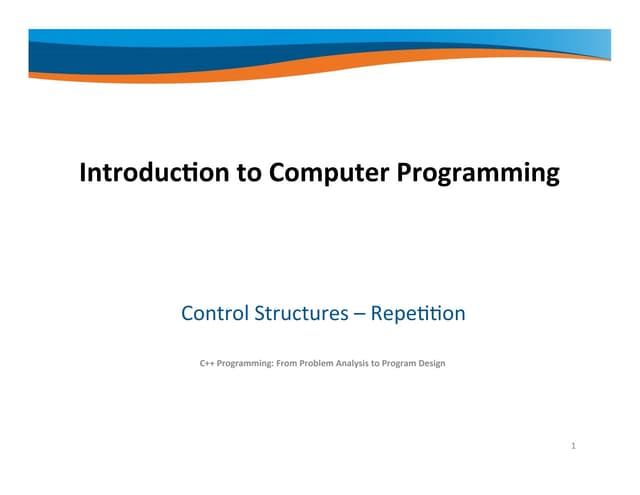 Introduction to Computer Programming

Control Structures – Repetition

C++ Programming: From Problem Analysis to Program Design

1